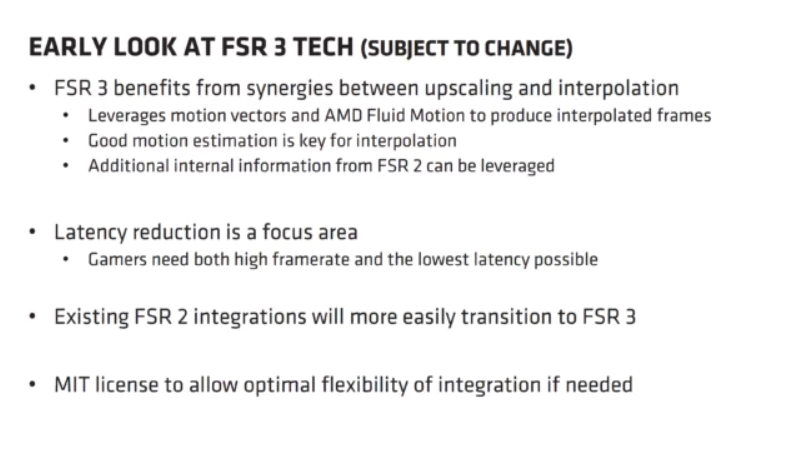 EARLY LOOK AT FSR 3 TECH (SUBJECT TO CHANGE)

• FSR 3 benefits from synergies between upscaling and interpolation
  • Leverages motion vectors and AMD Fluid Motion to produce interpolated frames
  • Good motion estimation is key for interpolation
  • Additional internal information from FSR 2 can be leveraged

• Latency reduction is a focus area
  • Gamers need both high framerate and the lowest latency possible

• Existing FSR 2 integrations will more easily transition to FSR 3

• MIT license to allow optimal flexibility of integration if needed